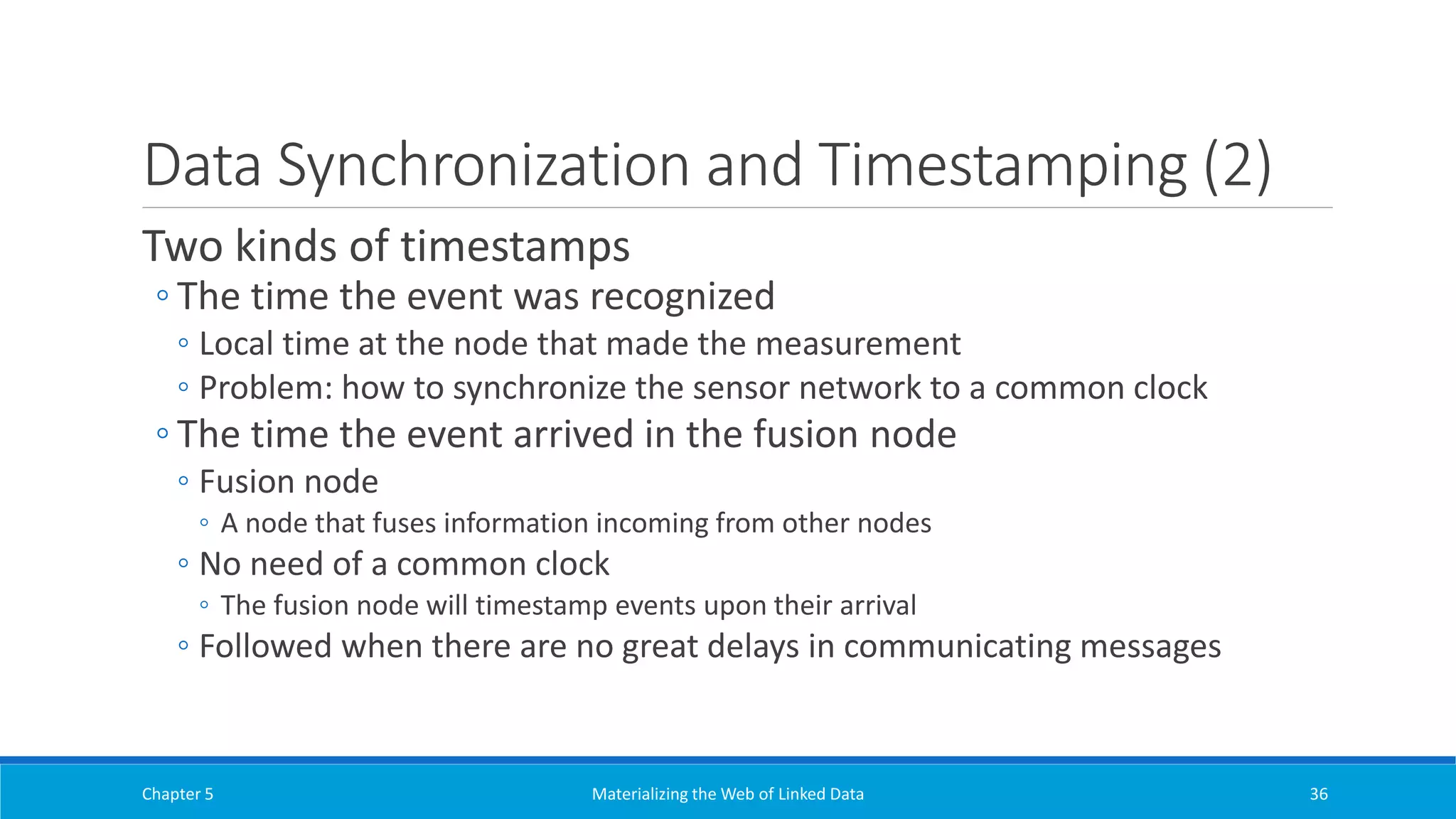 Data Synchronization and Timestamping (2)

Two kinds of timestamps

◦ The time the event was recognized

◦ Local time at the node that made the measurement

◦ Problem: how to synchronize the sensor network to a common clock

◦ The time the event arrived in the fusion node

◦ Fusion node

◦ A node that fuses information incoming from other nodes

◦ No need of a common clock

◦ The fusion node will timestamp events upon their arrival

◦ Followed when there are no great delays in communicating messages

Chapter 5

Materializing the Web of Linked Data

36